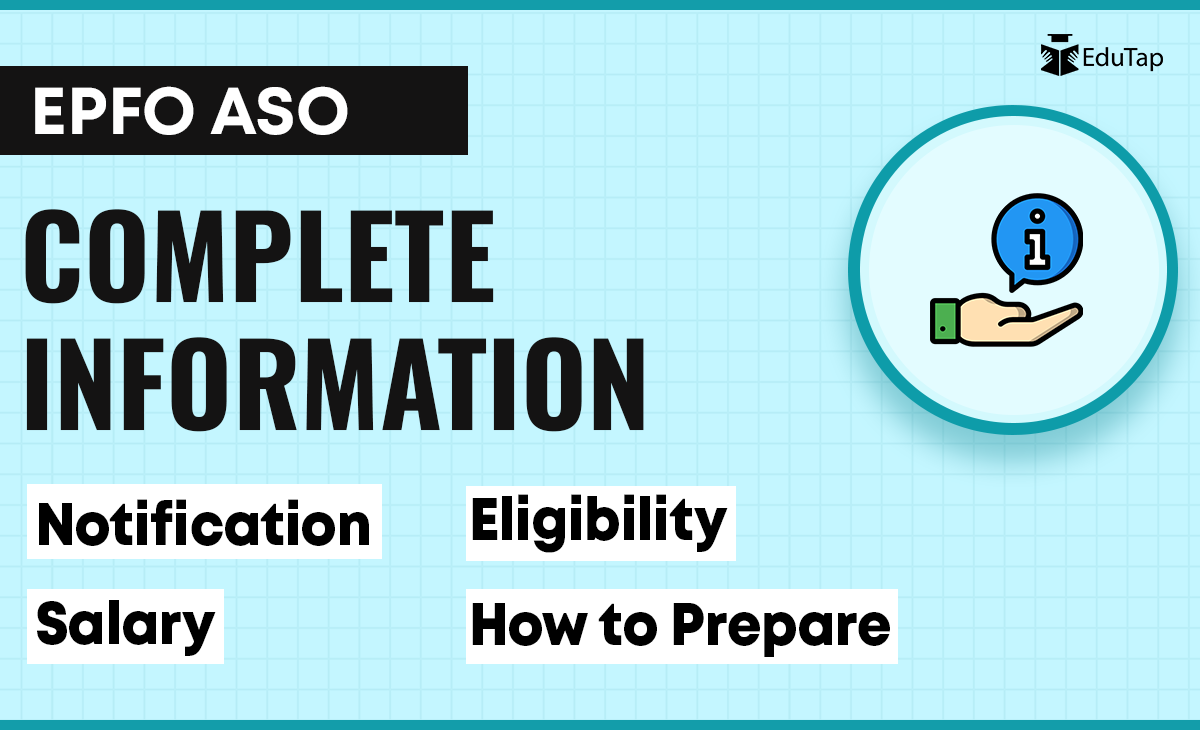 EduTap

EPFO ASO

COMPLETE INFORMATION

i

Notification

Eligibility

Salary

How to Prepare